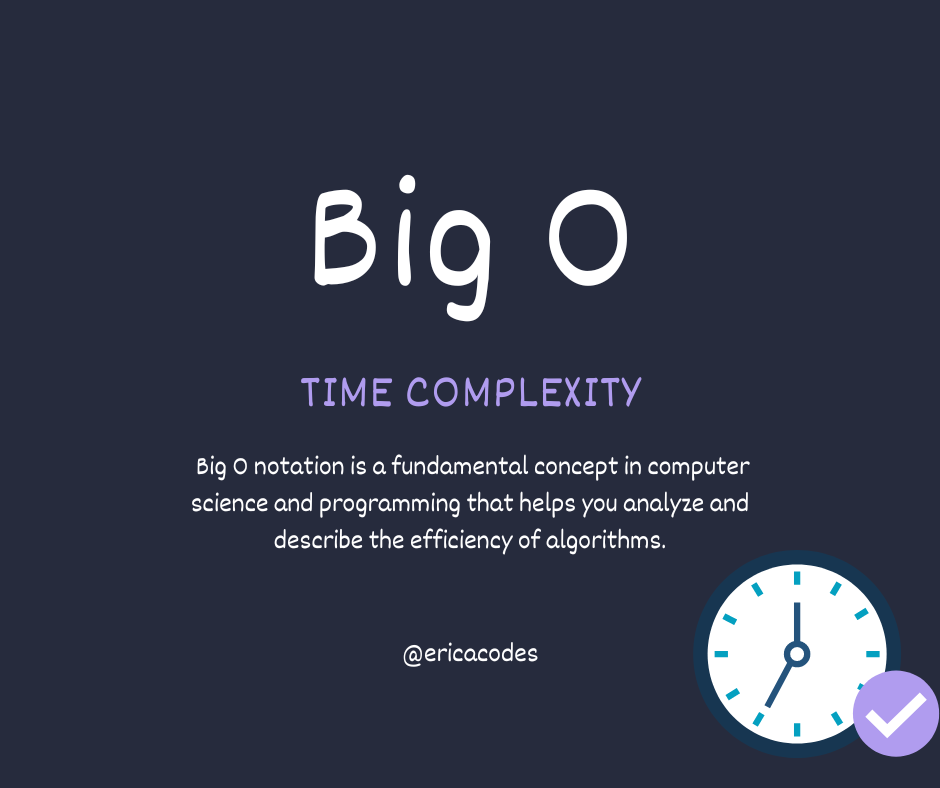 Big O

TIME COMPLEXITY

Big O notation is a fundamental concept in computer science and programming that helps you analyze and describe the efficiency of algorithms.

@ericacodes